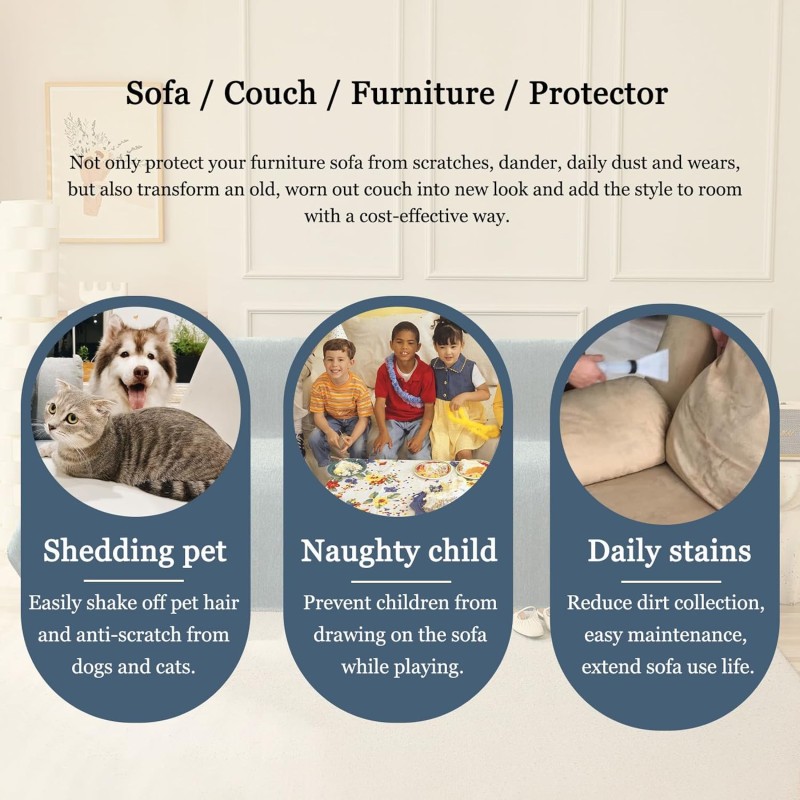 Sofa / Couch / Furniture / Protector

Not only protect your furniture sofa from scratches, dander, daily dust and wears, but also transform an old, worn out couch into new look and add the style to room with a cost-effective way.

Shedding pet

Easily shake off pet hair and anti-scratch from dogs and cats.

Naughty child

Prevent children from drawing on the sofa while playing.

Daily stains

Reduce dirt collection, easy maintenance, extend sofa use life.